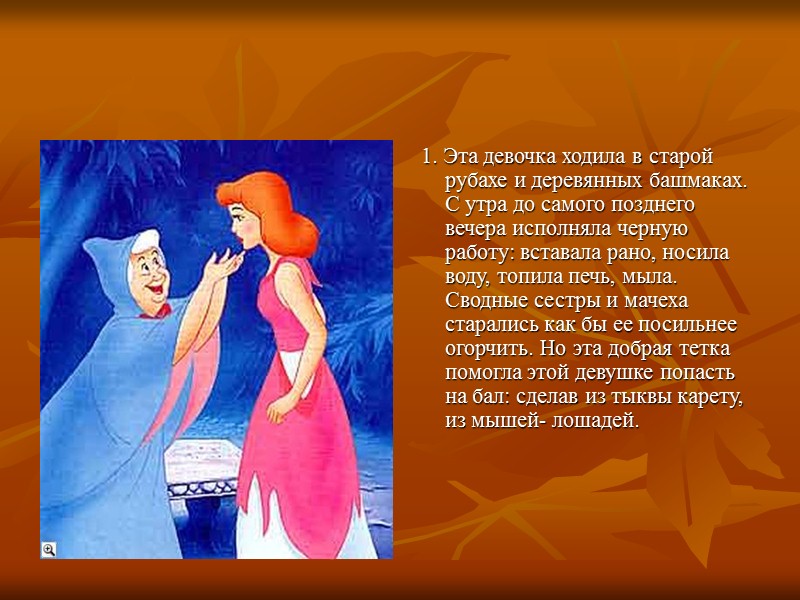 1. Эта девочка ходила в старой рубахе и деревянных башмаках. С утра до самого позднего вечера исполняла черную работу: вставала рано, носила воду, топила печь, мыла. Сводные сестры и мачеха старались как бы ее посильнее огорчить. Но эта добрая тетка помогла этой девушке попасть на бал: сделав из тыквы карету, из мышей- лошадей.